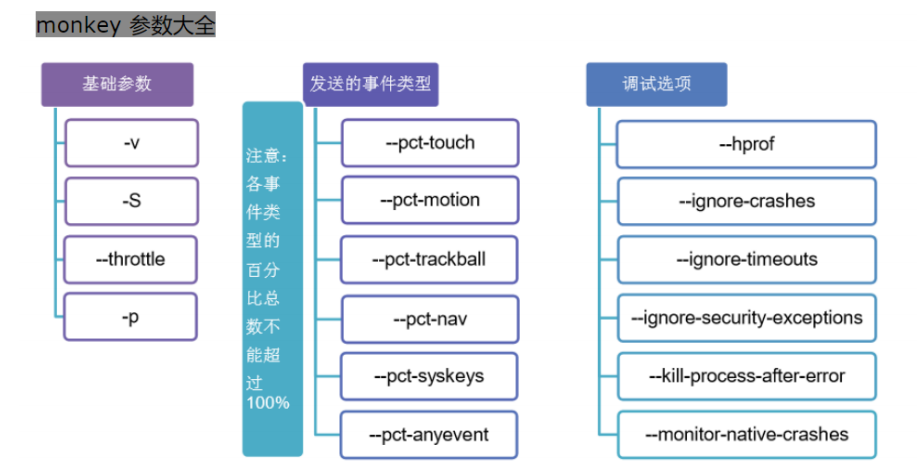 monkey 参数大全

基础参数

-v

-S

--throttle

-p

注意：各事件类型的百分比总数不能超过100%

发送的事件类型

--pct-touch

--pct-motion

--pct-trackball

--pct-nav

--pct-syskeys

--pct-anyevent

调试选项

--hprof

--ignore-crashes

--ignore-timeouts

--ignore-security-exceptions

--kill-process-after-error

--monitor-native-crashes